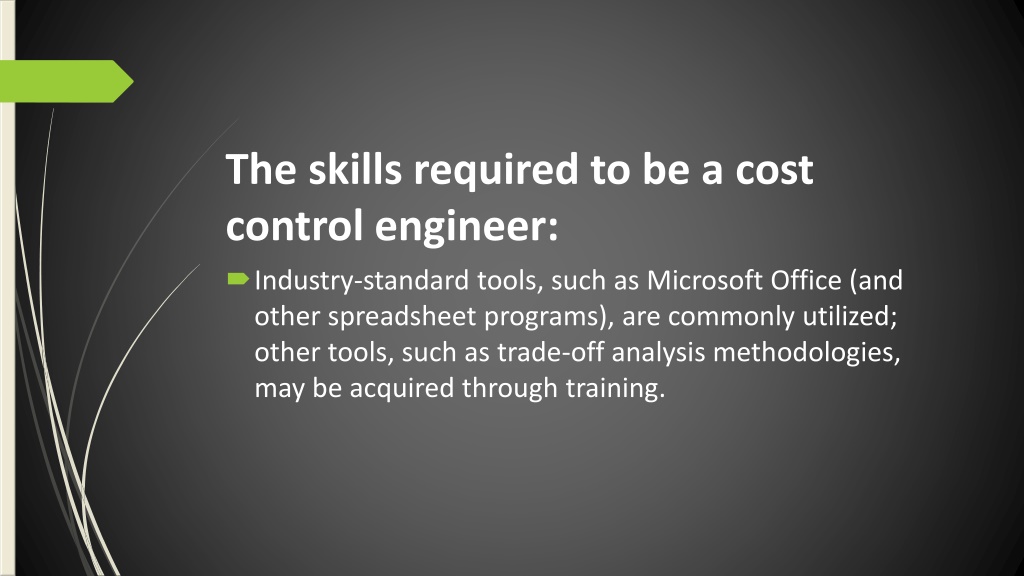 The skills required to be a cost control engineer:

Industry-standard tools, such as Microsoft Office (and other spreadsheet programs), are commonly utilized; other tools, such as trade-off analysis methodologies, may be acquired through training.